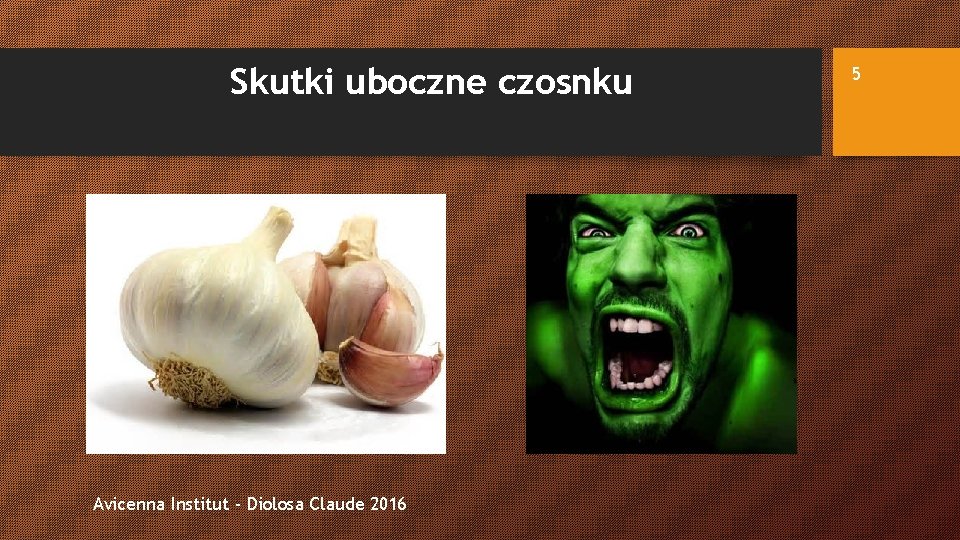 Skutki uboczne czosnku

5

Avicenna Institut - Diolosa Claude 2016